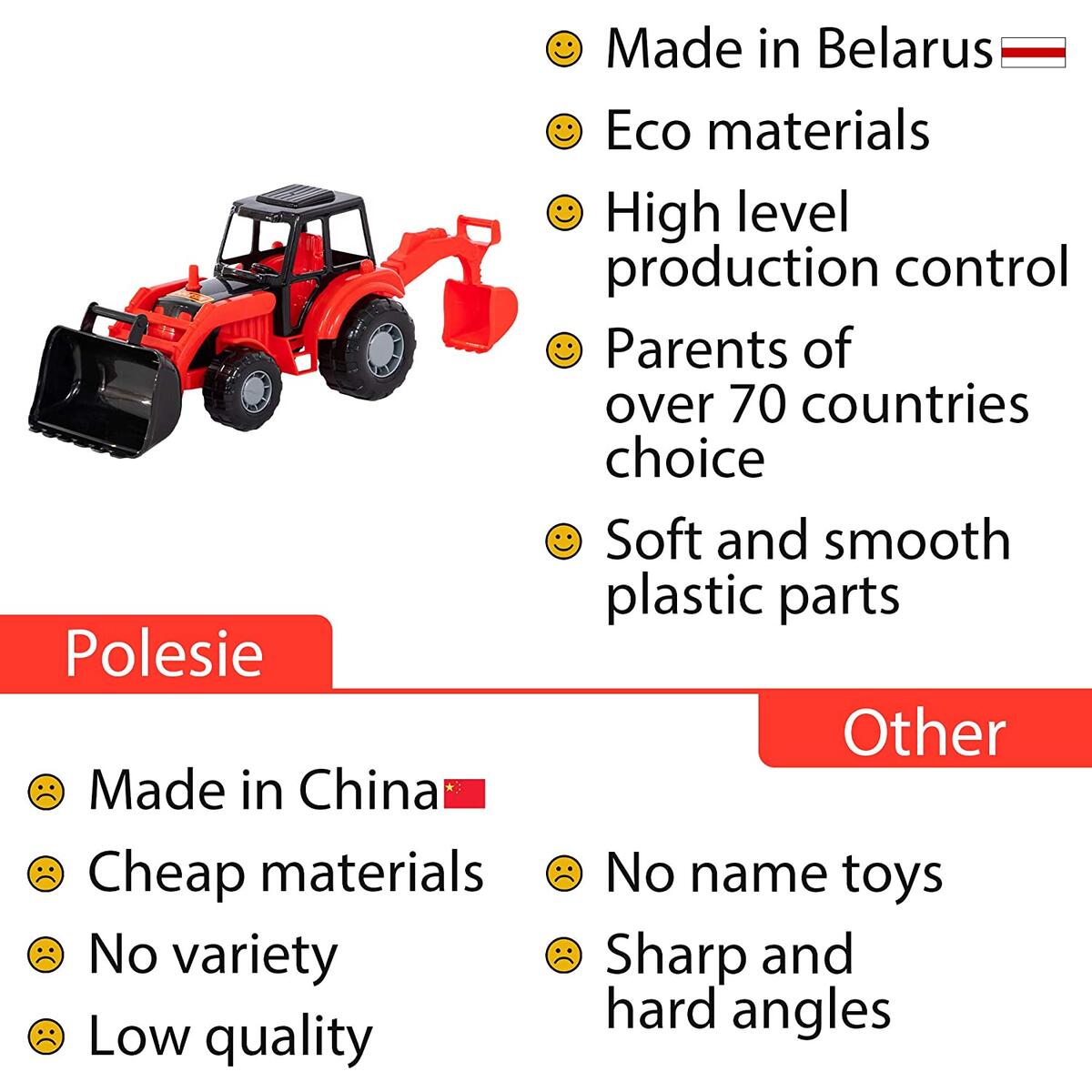 Made in Belarus

Eco materials

High level production control

Parents of over 70 countries choice

Soft and smooth plastic parts

Polesie

Other

Made in China

Cheap materials

No variety

Low quality

No name toys

Sharp and hard angles